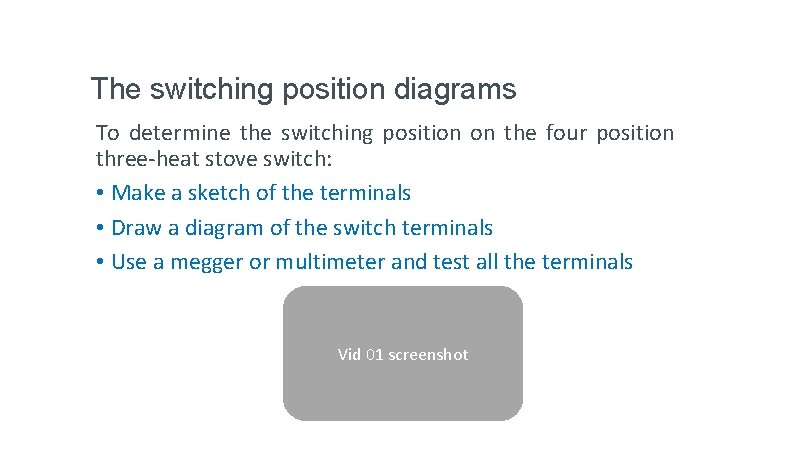 The switching position diagrams

To determine the switching position on the four position three-heat stove switch:

• Make a sketch of the terminals
• Draw a diagram of the switch terminals
• Use a megger or multimeter and test all the terminals

Vid 01 screenshot